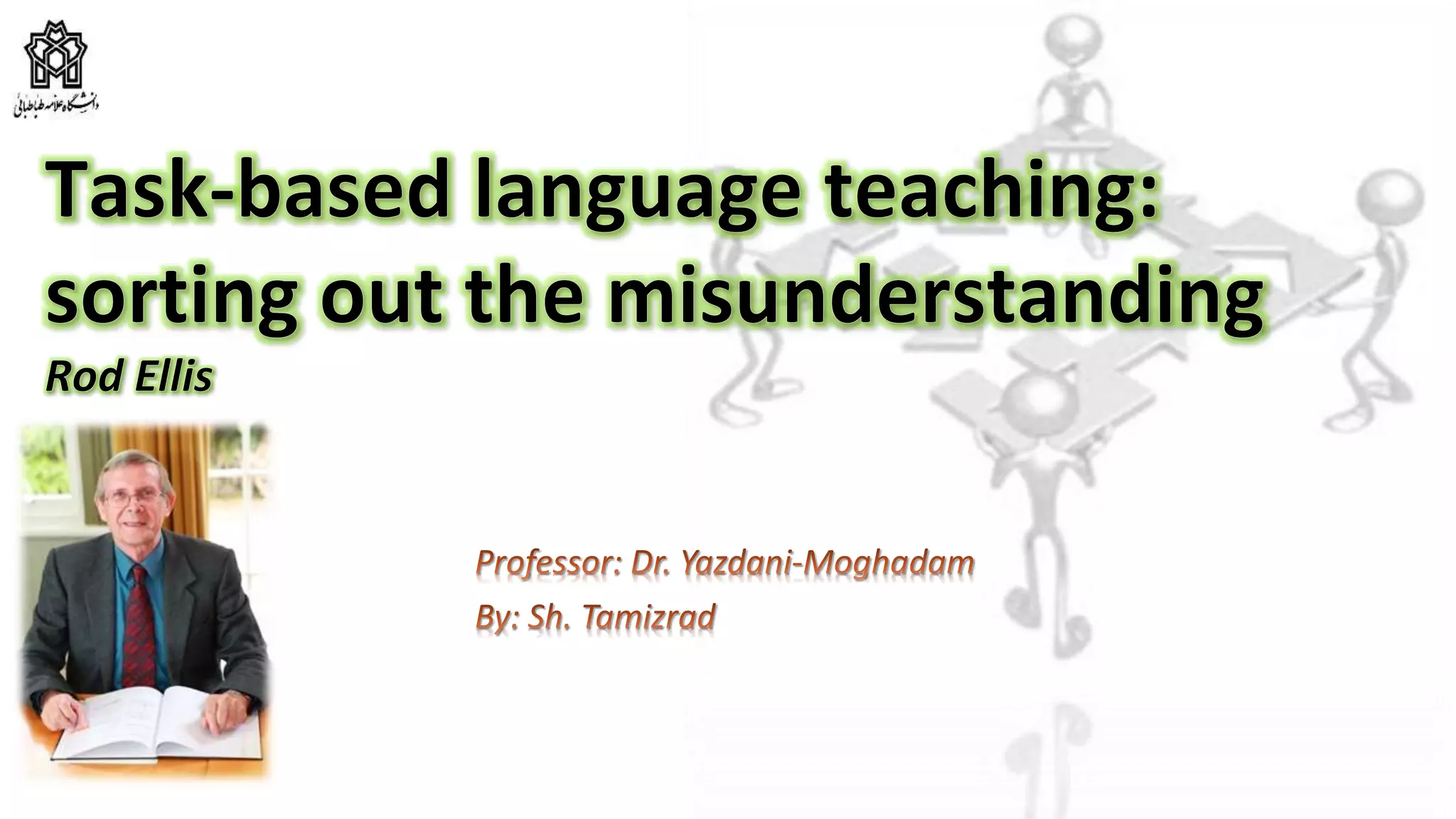 دانشگاه علامه طباطبائی

Task-based language teaching: sorting out the misunderstanding

Rod Ellis

Professor: Dr. Yazdani-Moghadam

By: Sh. Tamizrad